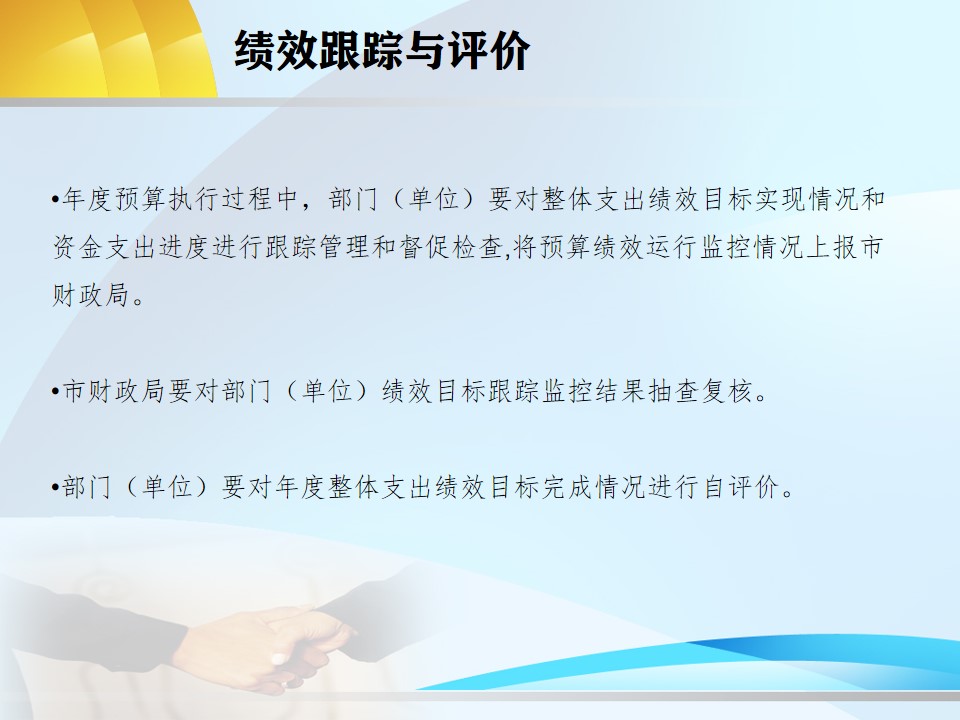 绩效跟踪与评价

•年度预算执行过程中，部门（单位）要对整体支出绩效目标实现情况和资金支出进度进行跟踪管理和督促检查,将预算绩效运行监控情况上报市财政局。

•市财政局要对部门（单位）绩效目标跟踪监控结果抽查复核。

•部门（单位）要对年度整体支出绩效目标完成情况进行自评价。